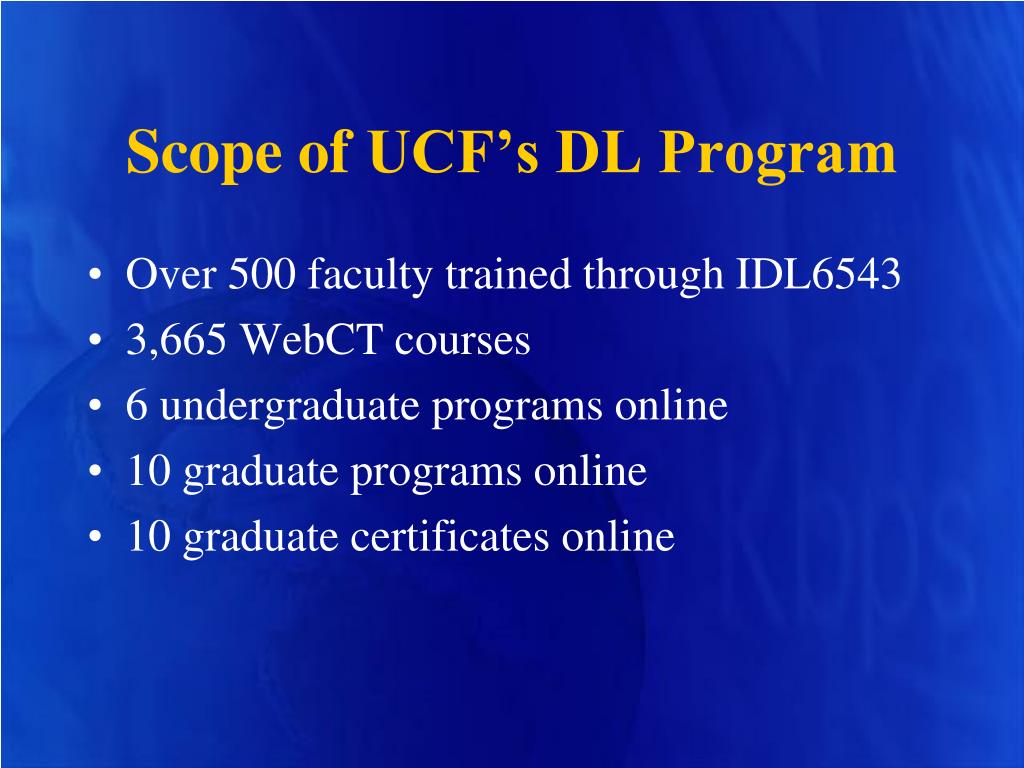 Scope of UCF’s DL Program

• Over 500 faculty trained through IDL6543
• 3,665 WebCT courses
• 6 undergraduate programs online
• 10 graduate programs online
• 10 graduate certificates online